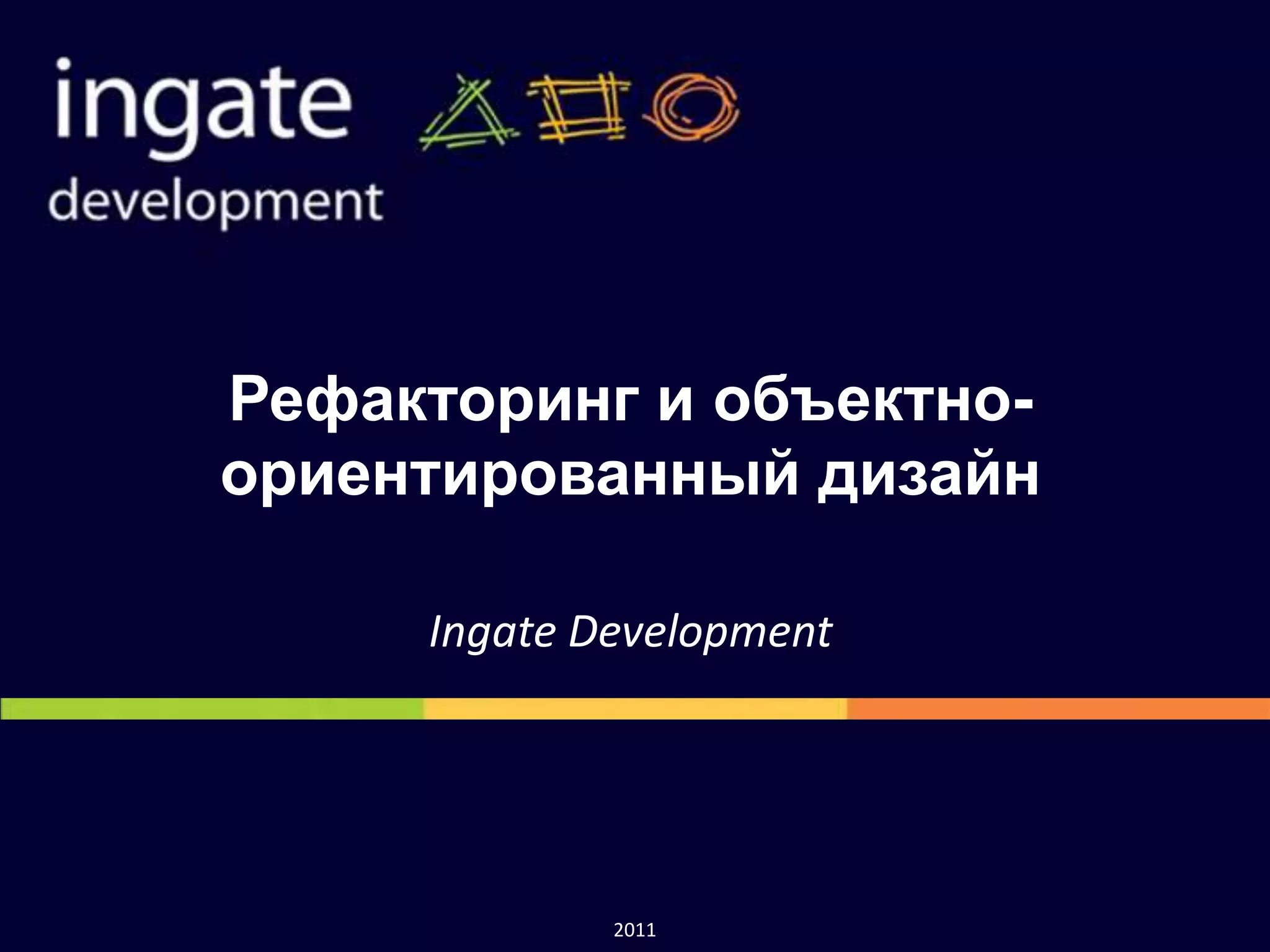 ingate
development

Рефакторинг и объектно-ориентированный дизайн

Ingate Development

2011